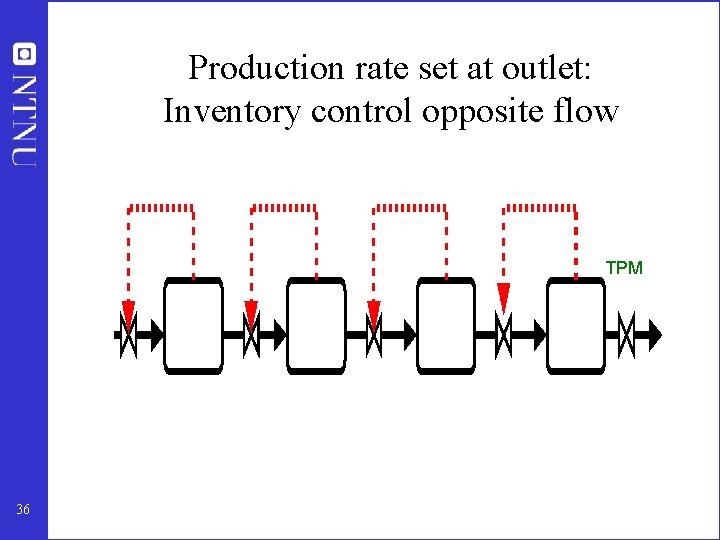 NTNU

Production rate set at outlet:
Inventory control opposite flow

TPM

36